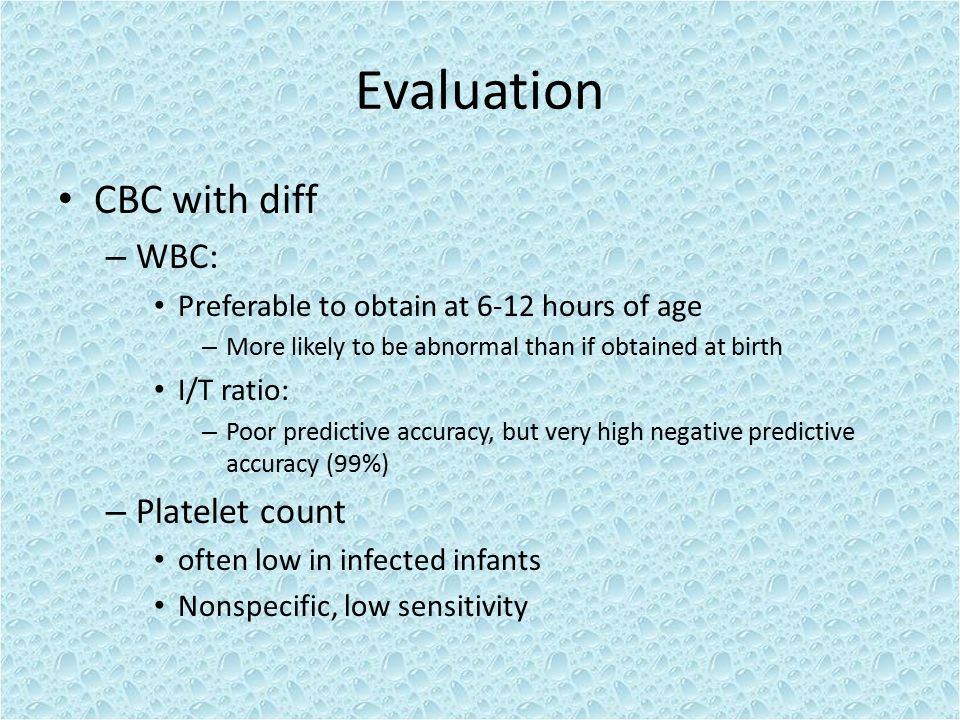 Evaluation

• CBC with diff
 – WBC:
  • Preferable to obtain at 6-12 hours of age
   – More likely to be abnormal than if obtained at birth
  • I/T ratio:
   – Poor predictive accuracy, but very high negative predictive accuracy (99%)
 – Platelet count
  • often low in infected infants
  • Nonspecific, low sensitivity